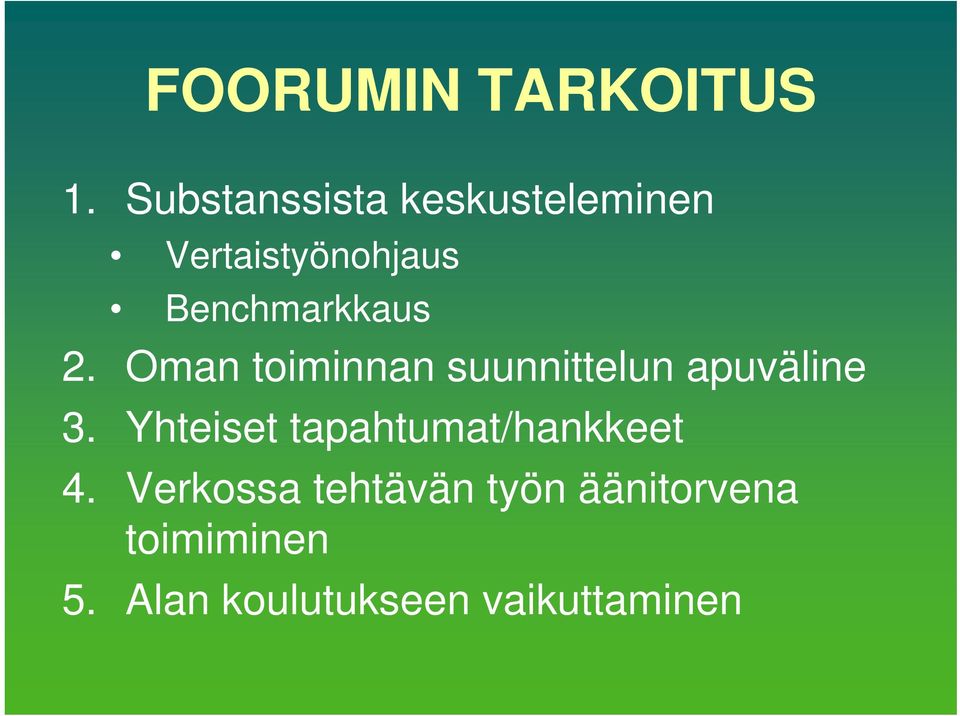 FOORUMIN TARKOITUS

1. Substanssista keskusteleminen
• Vertaistyönohjaus
• Benchmarkkaus
2. Oman toiminnan suunnittelun apuväline
3. Yhteiset tapahtumat/hankkeet
4. Verkossa tehtävän työn äänitorvena toimiminen
5. Alan koulutukseen vaikuttaminen